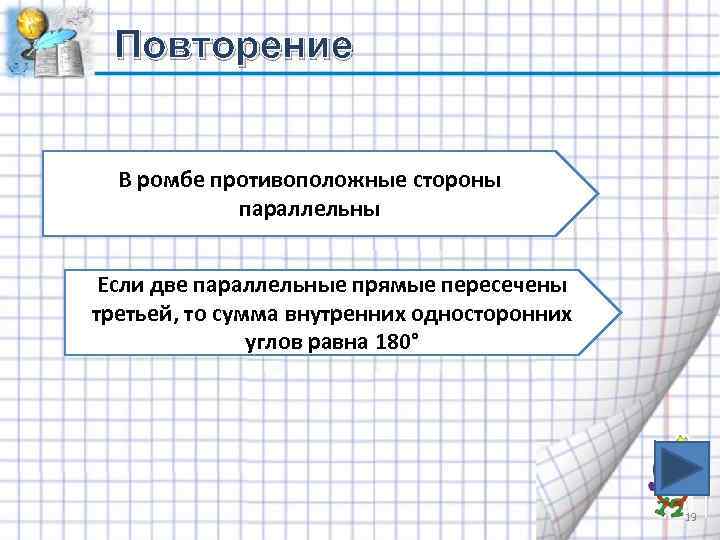 Повторение

В ромбе противоположные стороны параллельны

Если две параллельные прямые пересечены третьей, то сумма внутренних односторонних углов равна 180°

19